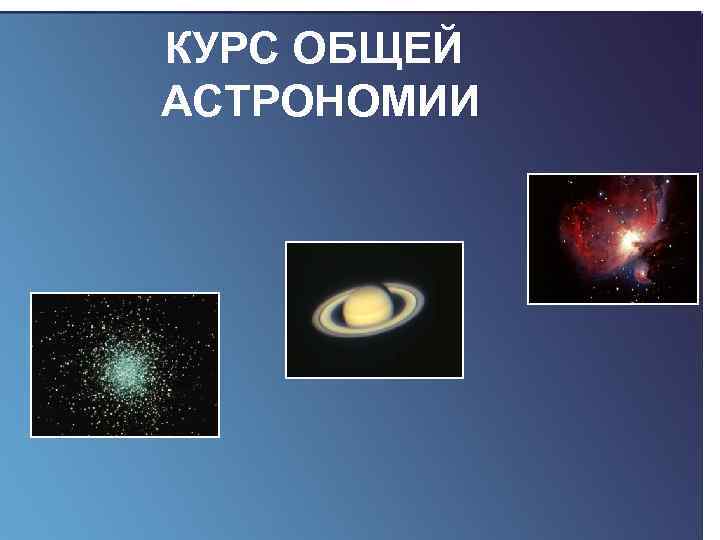 КУРС ОБЩЕЙ АСТРОНОМИИ